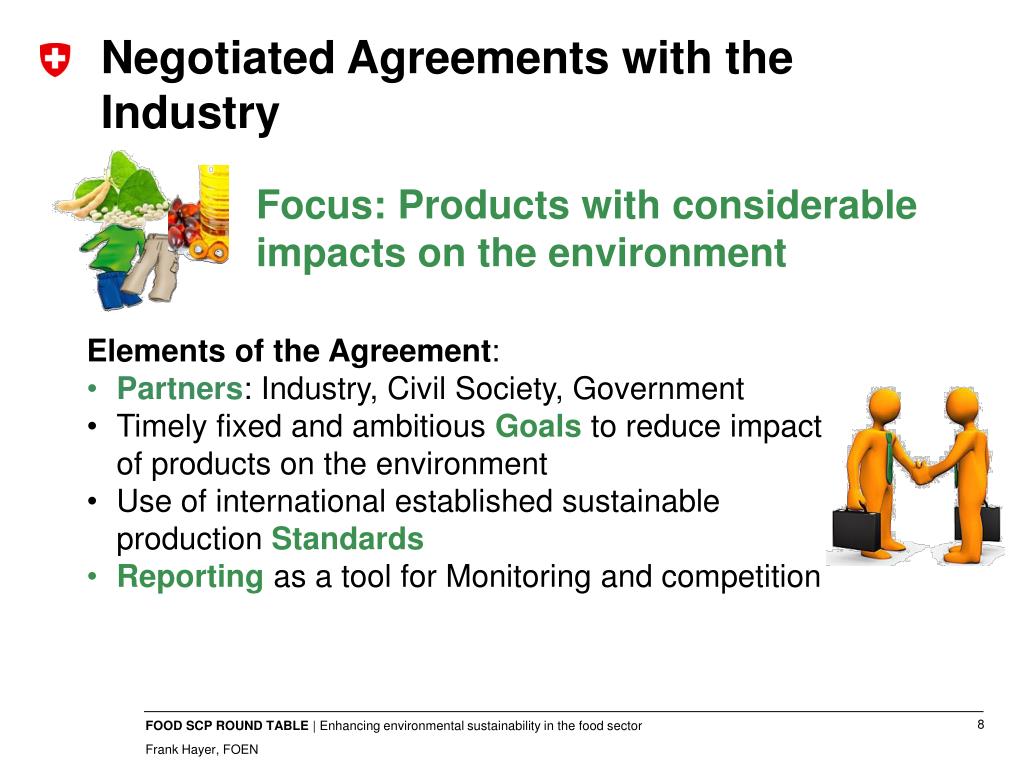 Negotiated Agreements with the Industry

Focus: Products with considerable impacts on the environment

Elements of the Agreement:
• Partners: Industry, Civil Society, Government
• Timely fixed and ambitious Goals to reduce impact of products on the environment
• Use of international established sustainable production Standards
• Reporting as a tool for Monitoring and competition

FOOD SCP ROUND TABLE | Enhancing environmental sustainability in the food sector
Frank Hayer, FOEN
8